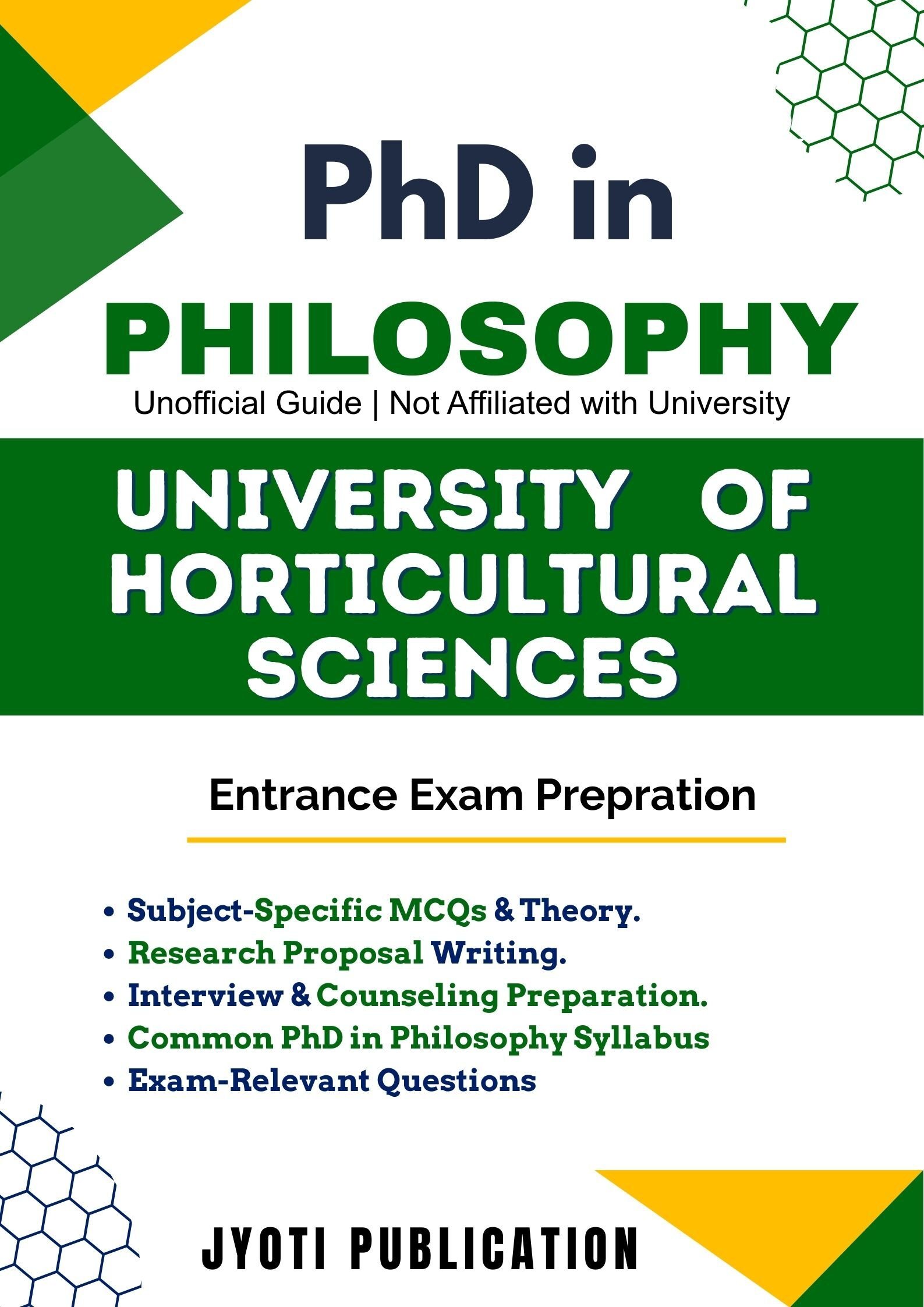 PhD in

PHILOSOPHY

Unofficial Guide | Not Affiliated with University

UNIVERSITY OF HORTICULTURAL SCIENCES

Entrance Exam Prepration

• Subject-Specific MCQs & Theory.
• Research Proposal Writing.
• Interview & Counseling Preparation.
• Common PhD in Philosophy Syllabus
• Exam-Relevant Questions

JYOTI PUBLICATION